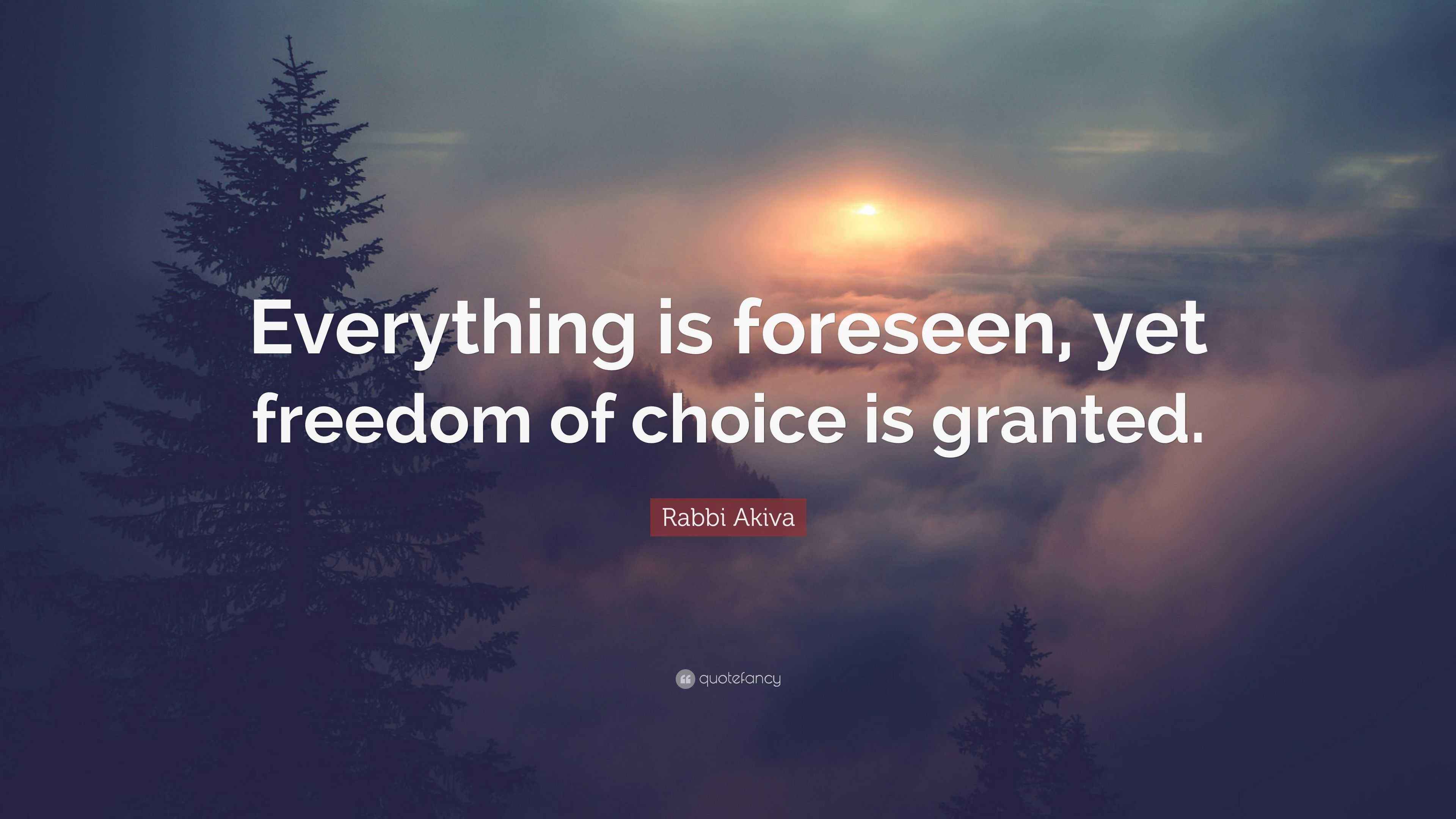 Everything is foreseen, yet freedom of choice is granted.

Rabbi Akiva

quotefancy